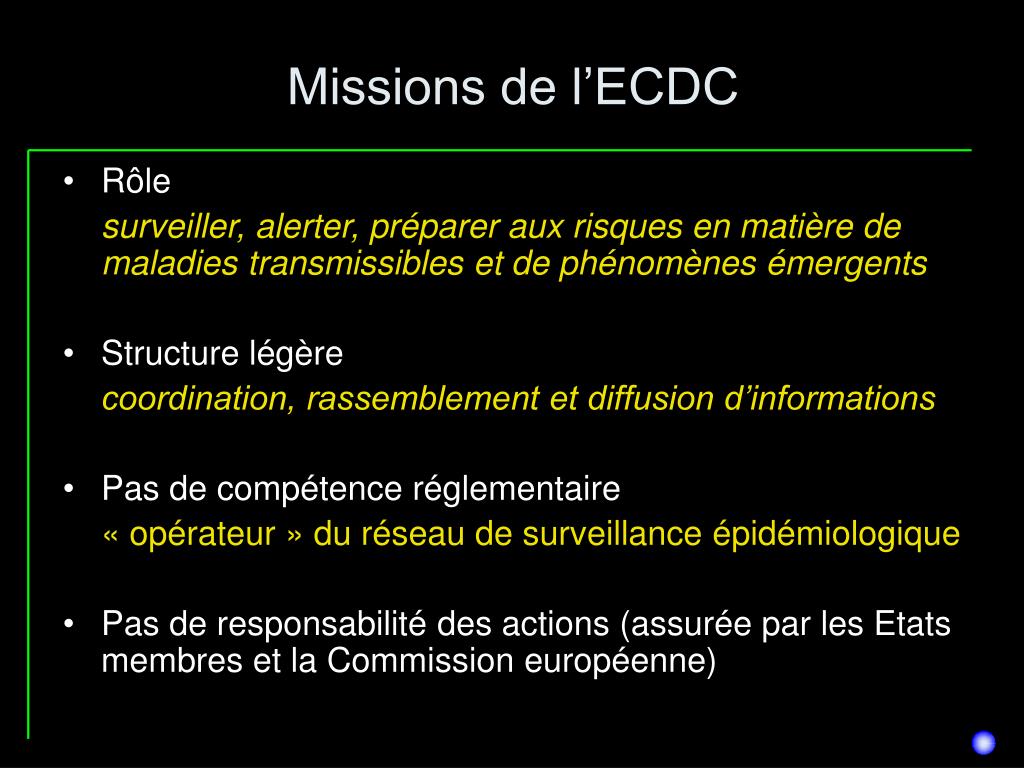 Missions de l’ECDC

• Rôle

surveiller, alerter, préparer aux risques en matière de maladies transmissibles et de phénomènes émergents

• Structure légère

coordination, rassemblement et diffusion d’informations

• Pas de compétence réglementaire

« opérateur » du réseau de surveillance épidémiologique

• Pas de responsabilité des actions (assurée par les Etats membres et la Commission européenne)